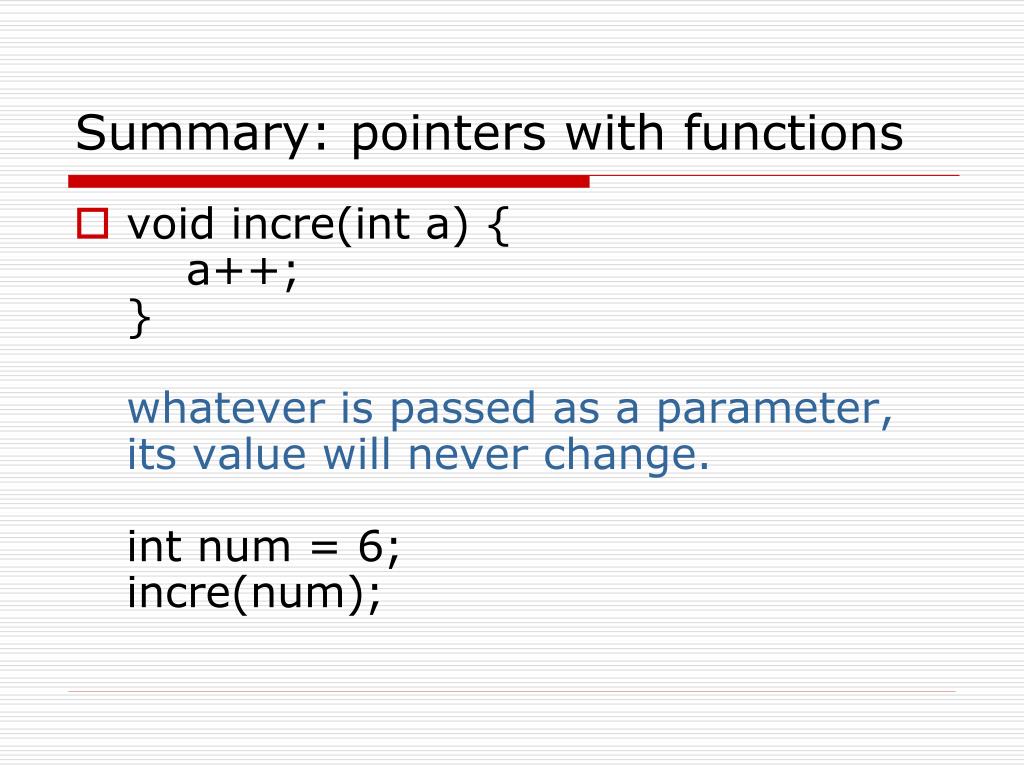 Summary: pointers with functions

void incre(int a) {
   a++;
}

whatever is passed as a parameter, its value will never change.

int num = 6;
incre(num);